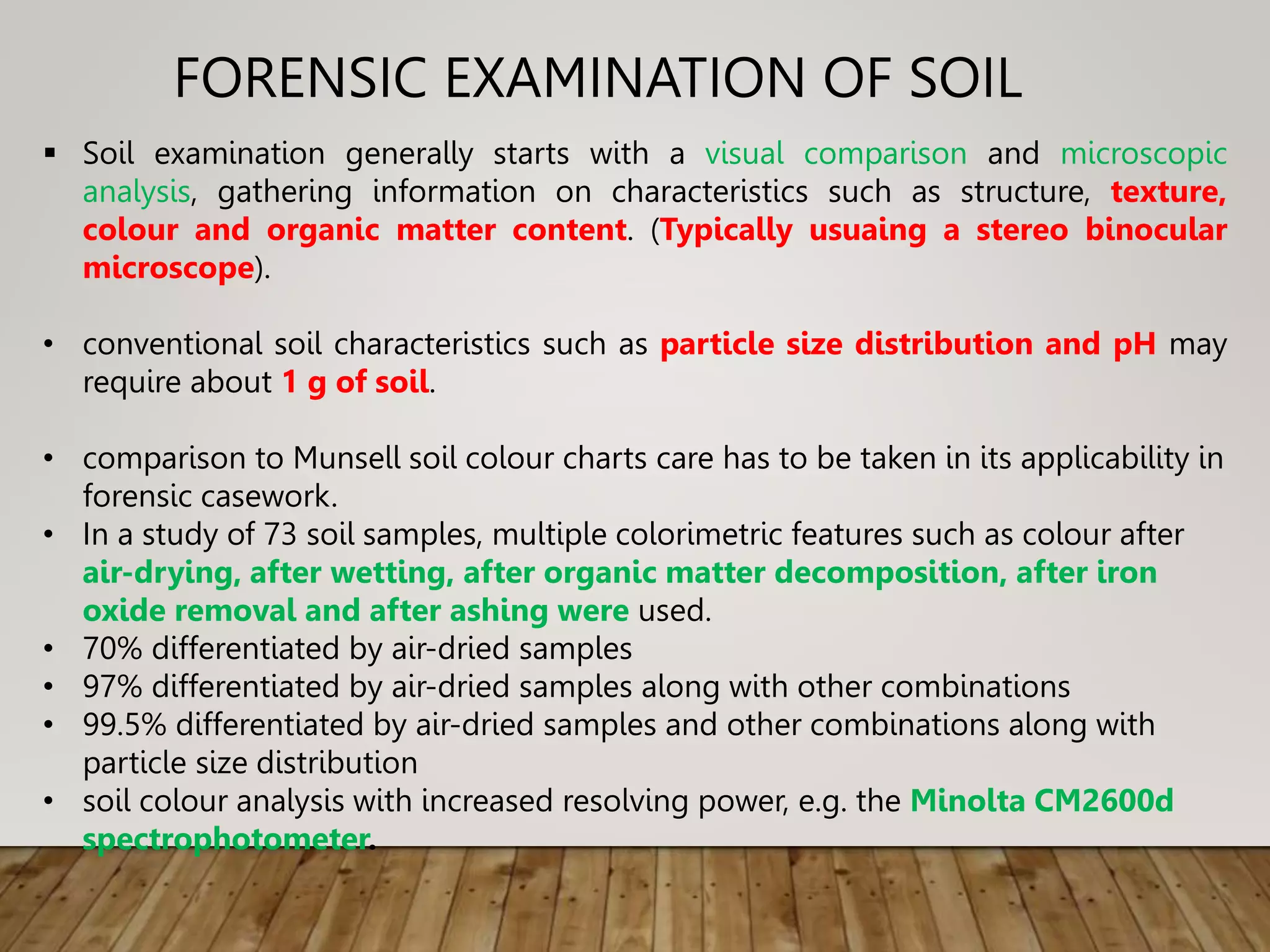 FORENSIC EXAMINATION OF SOIL

▪ Soil examination generally starts with a visual comparison and microscopic analysis, gathering information on characteristics such as structure, texture, colour and organic matter content. (Typically usuaing a stereo binocular microscope).

• conventional soil characteristics such as particle size distribution and pH may require about 1 g of soil.

• comparison to Munsell soil colour charts care has to be taken in its applicability in forensic casework.
• In a study of 73 soil samples, multiple colorimetric features such as colour after air-drying, after wetting, after organic matter decomposition, after iron oxide removal and after ashing were used.
• 70% differentiated by air-dried samples
• 97% differentiated by air-dried samples along with other combinations
• 99.5% differentiated by air-dried samples and other combinations along with particle size distribution
• soil colour analysis with increased resolving power, e.g. the Minolta CM2600d spectrophotometer.